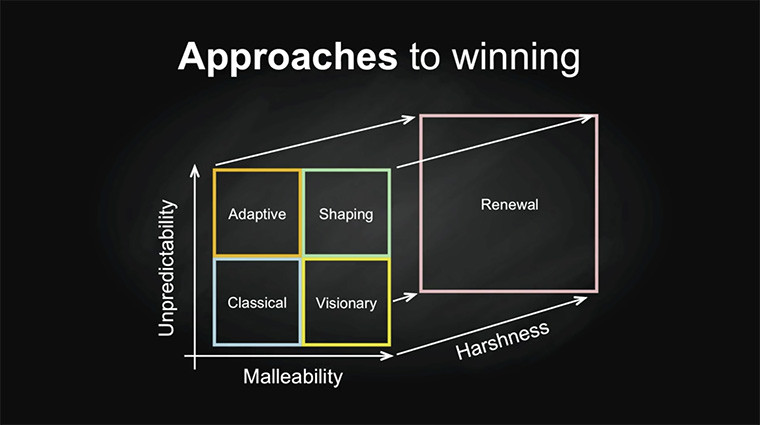 Approaches to winning

Unpredictability

Adaptive

Shaping

Classical

Visionary

Renewal

Malleability

Harshness